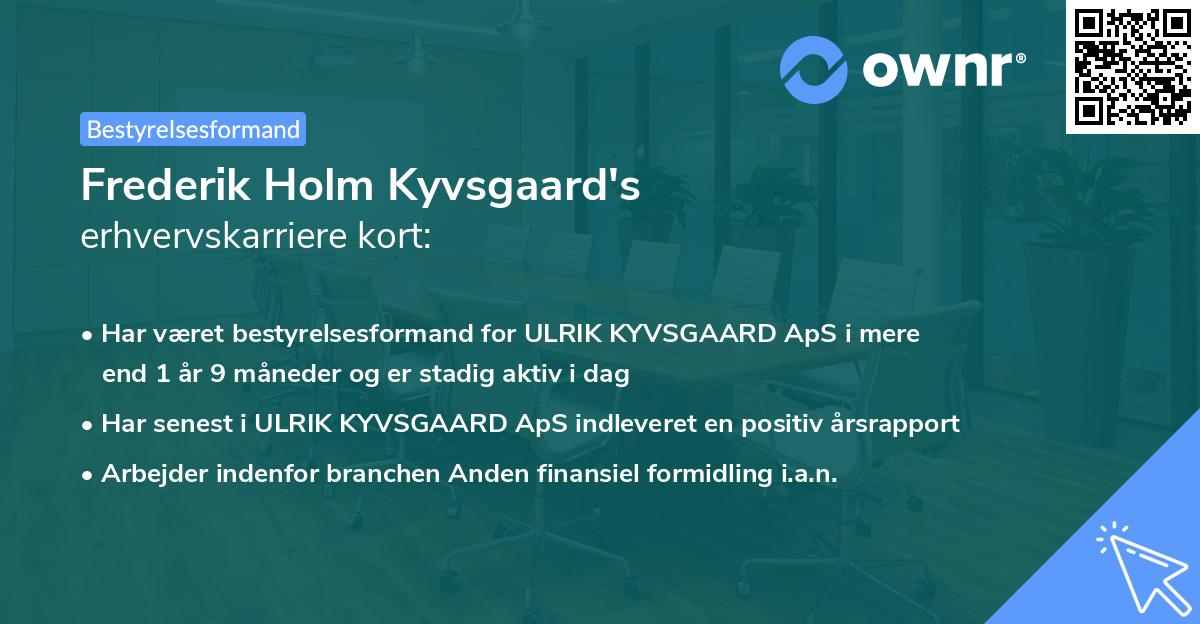 ownr®

Bestyrelsesformand

Frederik Holm Kyvsgaard's erhvervskarriere kort:

• Har været bestyrelsesformand for ULRIK KYVSGAARD ApS i mere end 1 år 9 måneder og er stadig aktiv i dag

• Har senest i ULRIK KYVSGAARD ApS indleveret en positiv årsrapport

• Arbejder indenfor branchen Anden finansiel formidling i.a.n.